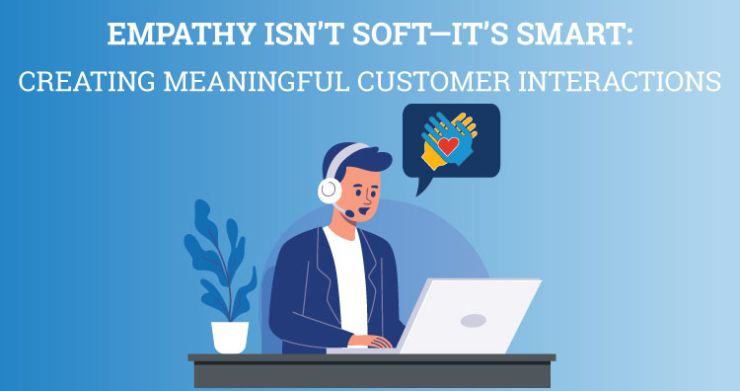 EMPATHY ISN'T SOFT—IT'S SMART:
CREATING MEANINGFUL CUSTOMER INTERACTIONS